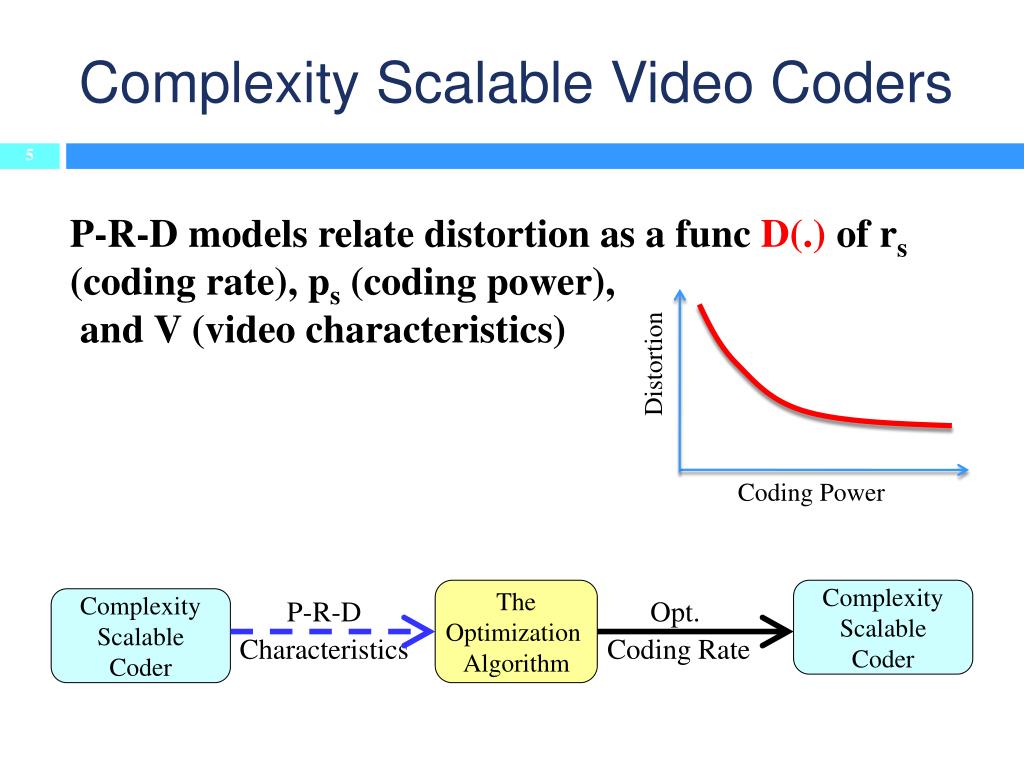 Complexity Scalable Video Coders

5

P-R-D models relate distortion as a func D(.) of $r_s$ (coding rate), $p_s$ (coding power), and V (video characteristics)

Distortion

Coding Power

Complexity Scalable Coder

P-R-D Characteristics

The Optimization Algorithm

Opt. Coding Rate

Complexity Scalable Coder